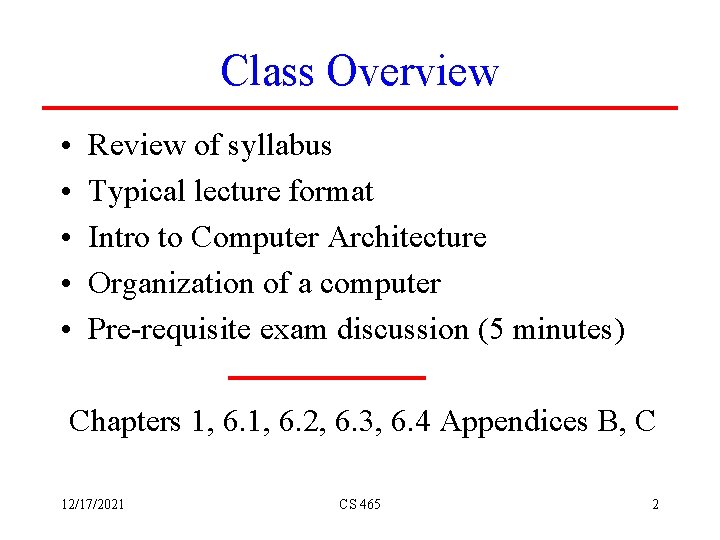 Class Overview

• Review of syllabus
• Typical lecture format
• Intro to Computer Architecture
• Organization of a computer
• Pre-requisite exam discussion (5 minutes)

Chapters 1, 6.1, 6.2, 6.3, 6.4 Appendices B, C

12/17/2021

CS 465

2